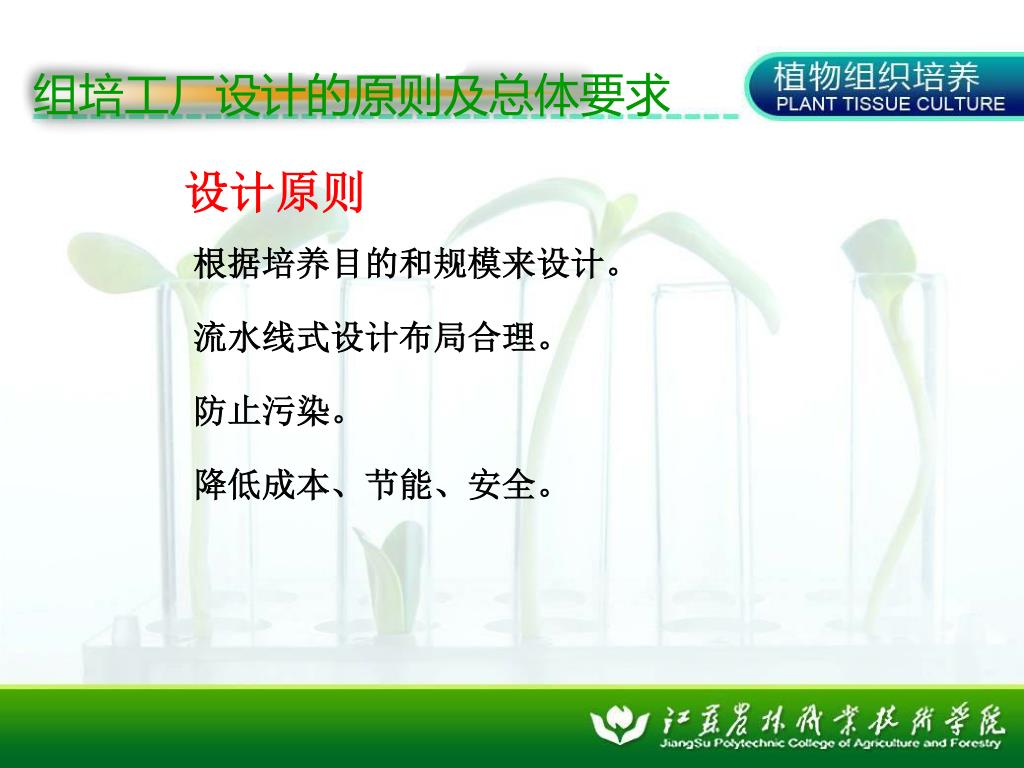 组培工厂设计的原则及总体要求

植物组织培养
PLANT TISSUE CULTURE

设计原则

根据培养目的和规模来设计。

流水线式设计布局合理。

防止污染。

降低成本、节能、安全。

江苏农林职业技术学院
JiangSu Polytechnic College of Agriculture and Forestry